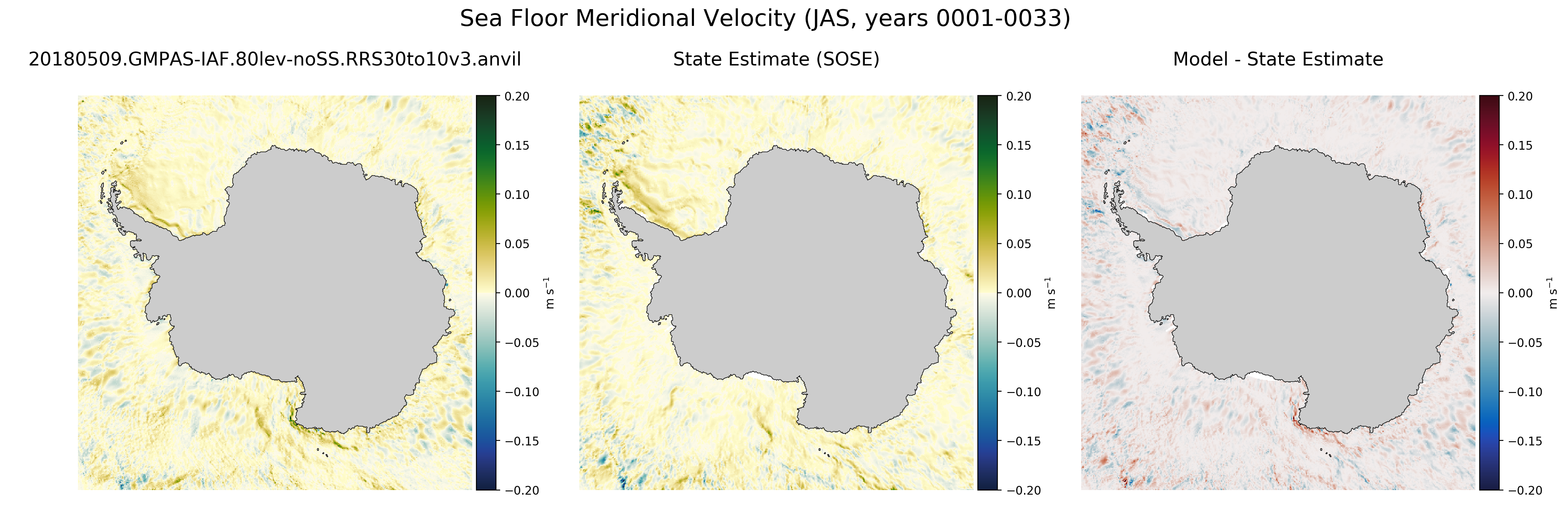 Sea Floor Meridional Velocity (JAS, years 0001-0033)

20180509.GMPAS-IAF.80lev-noSS.RRS30to10v3.anvil

0.20
0.15
0.10
0.05
0.00
−0.05
−0.10
−0.15
−0.20
m s$^{-1}$

State Estimate (SOSE)

0.20
0.15
0.10
0.05
0.00
−0.05
−0.10
−0.15
−0.20
m s$^{-1}$

Model - State Estimate

0.20
0.15
0.10
0.05
0.00
−0.05
−0.10
−0.15
−0.20
m s$^{-1}$